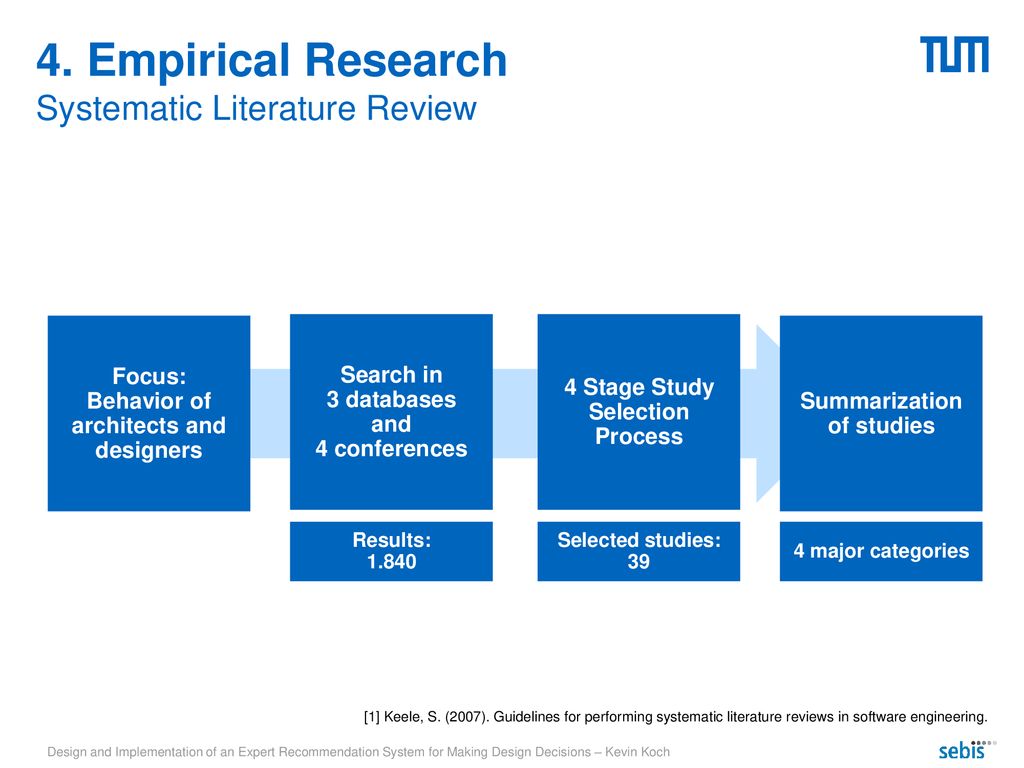 4. Empirical Research
Systematic Literature Review

TUM

Focus:
Behavior of architects and designers

Search in
3 databases
and
4 conferences

4 Stage Study Selection Process

Summarization of studies

Results:
1.840

Selected studies:
39

4 major categories

[1] Keele, S. (2007). Guidelines for performing systematic literature reviews in software engineering.

Design and Implementation of an Expert Recommendation System for Making Design Decisions – Kevin Koch

sebis